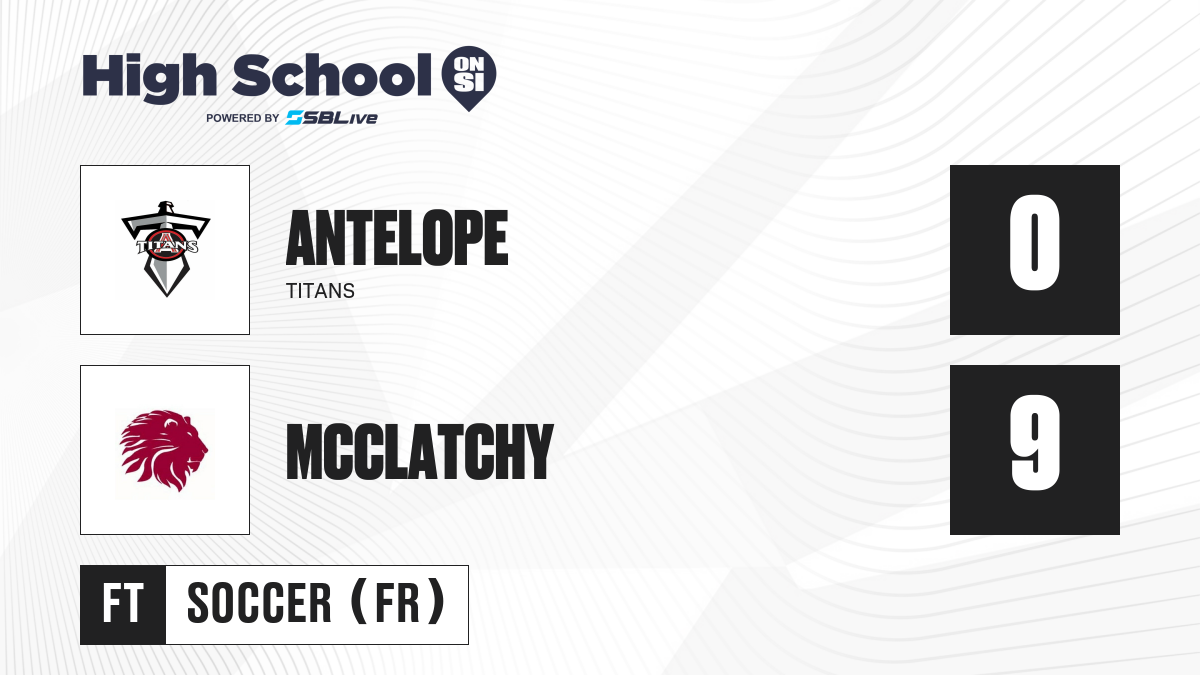 High School ON SI
POWERED BY SBLive

TITANS

ANTELOPE
TITANS

0

MCCLATCHY

9

FT SOCCER (FR)